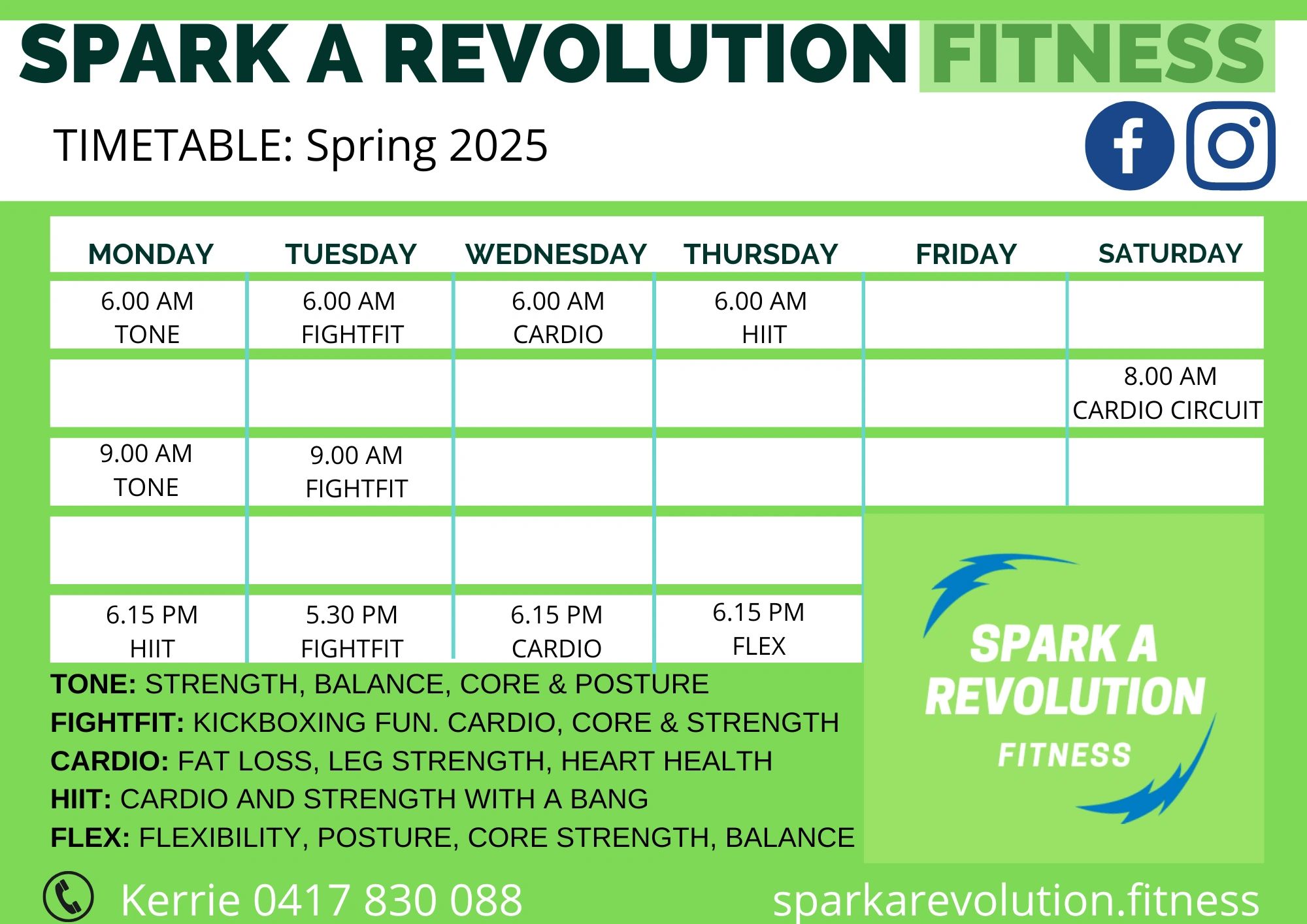 SPARK A REVOLUTION FITNESS

TIMETABLE: Spring 2025

| MONDAY | TUESDAY | WEDNESDAY | THURSDAY | FRIDAY | SATURDAY |
|---|---|---|---|---|---|
| 6.00 AM TONE | 6.00 AM FIGHTFIT | 6.00 AM CARDIO | 6.00 AM HIIT | | |
| | | | | | 8.00 AM CARDIO CIRCUIT |
| 9.00 AM TONE | 9.00 AM FIGHTFIT | | | | |
| | | | | | |
| 6.15 PM HIIT | 5.30 PM FIGHTFIT | 6.15 PM CARDIO | 6.15 PM FLEX | | |

TONE: STRENGTH, BALANCE, CORE & POSTURE
FIGHTFIT: KICKBOXING FUN. CARDIO, CORE & STRENGTH
CARDIO: FAT LOSS, LEG STRENGTH, HEART HEALTH
HIIT: CARDIO AND STRENGTH WITH A BANG
FLEX: FLEXIBILITY, POSTURE, CORE STRENGTH, BALANCE

SPARK A REVOLUTION FITNESS

Kerrie 0417 830 088
sparkarevolution.fitness